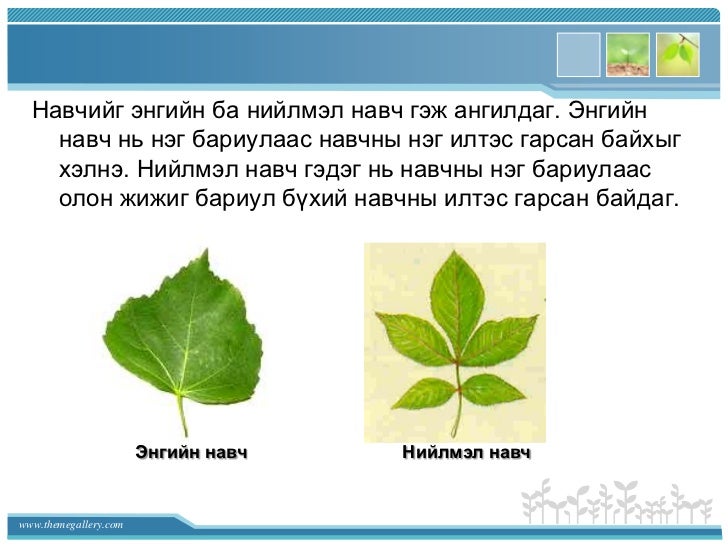 Навчийг энгийн ба нийлмэл навч гэж ангилдаг. Энгийн навч нь нэг бариулаас навчны нэг илтэс гарсан байхыг хэлнэ. Нийлмэл навч гэдэг нь навчны нэг бариулаас олон жижиг бариул бүхий навчны илтэс гарсан байдаг.

Энгийн навч

Нийлмэл навч

www.themegallery.com